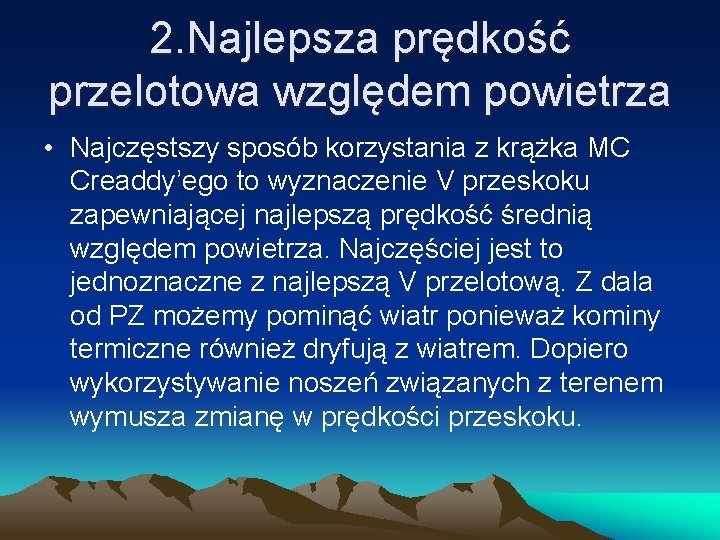 2.Najlepsza prędkość przelotowa względem powietrza

• Najczęstszy sposób korzystania z krążka MC Creaddy’ego to wyznaczenie V przeskoku zapewniającej najlepszą prędkość średnią względem powietrza. Najczęściej jest to jednoznaczne z najlepszą V przelotową. Z dala od PZ możemy pominąć wiatr ponieważ kominy termiczne również dryfują z wiatrem. Dopiero wykorzystywanie noszeń związanych z terenem wymusza zmianę w prędkości przeskoku.